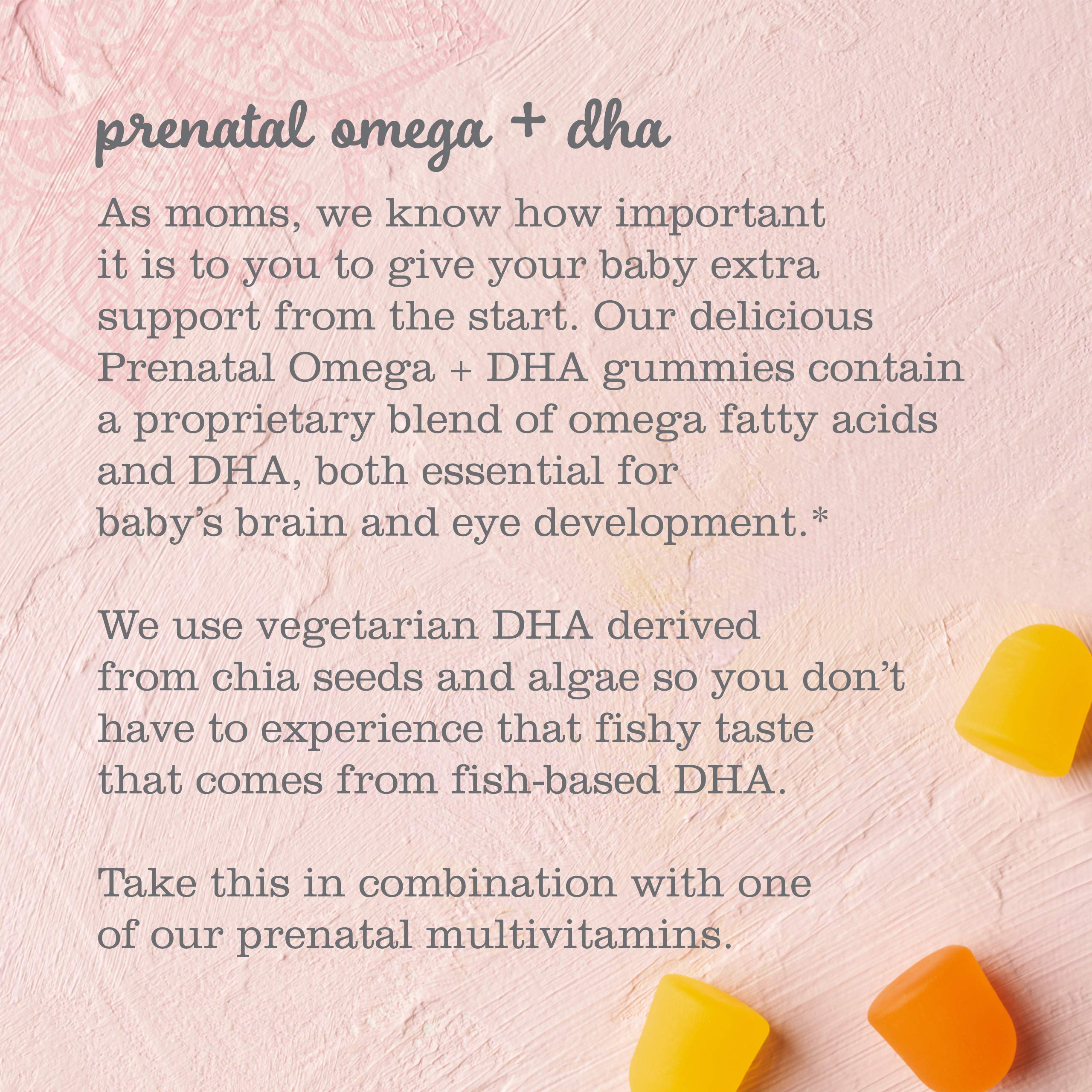 prenatal omega + dha

As moms, we know how important it is to you to give your baby extra support from the start. Our delicious Prenatal Omega + DHA gummies contain a proprietary blend of omega fatty acids and DHA, both essential for baby's brain and eye development.*

We use vegetarian DHA derived from chia seeds and algae so you don't have to experience that fishy taste that comes from fish-based DHA.

Take this in combination with one of our prenatal multivitamins.